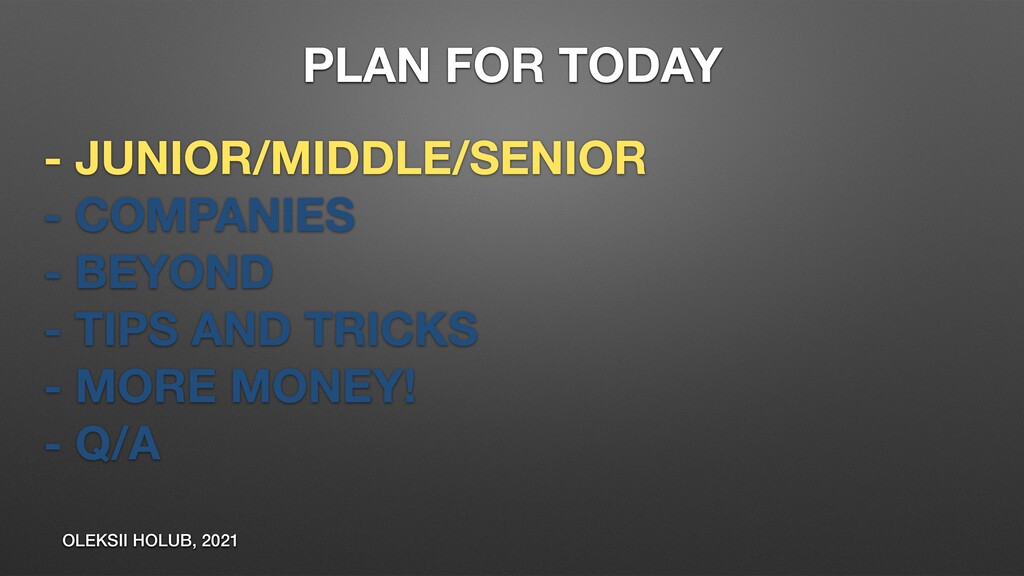 PLAN FOR TODAY

- JUNIOR/MIDDLE/SENIOR
- COMPANIES
- BEYOND
- TIPS AND TRICKS
- MORE MONEY!
- Q/A

OLEKSII HOLUB, 2021